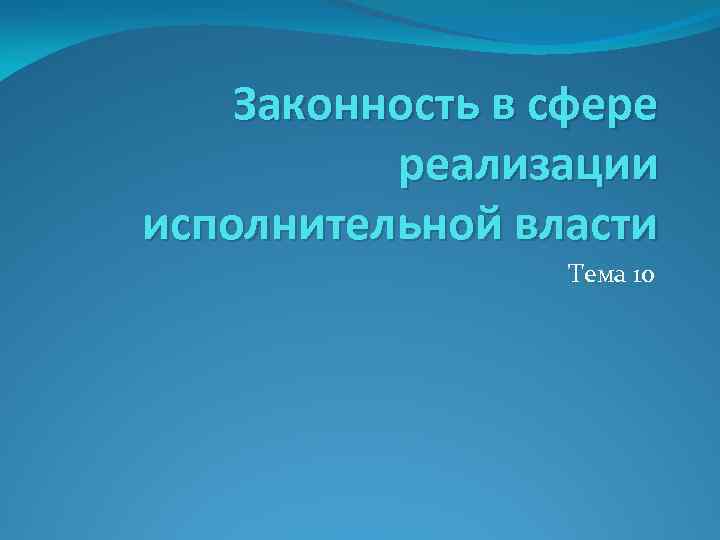 Законность в сфере реализации исполнительной власти

Тема 10